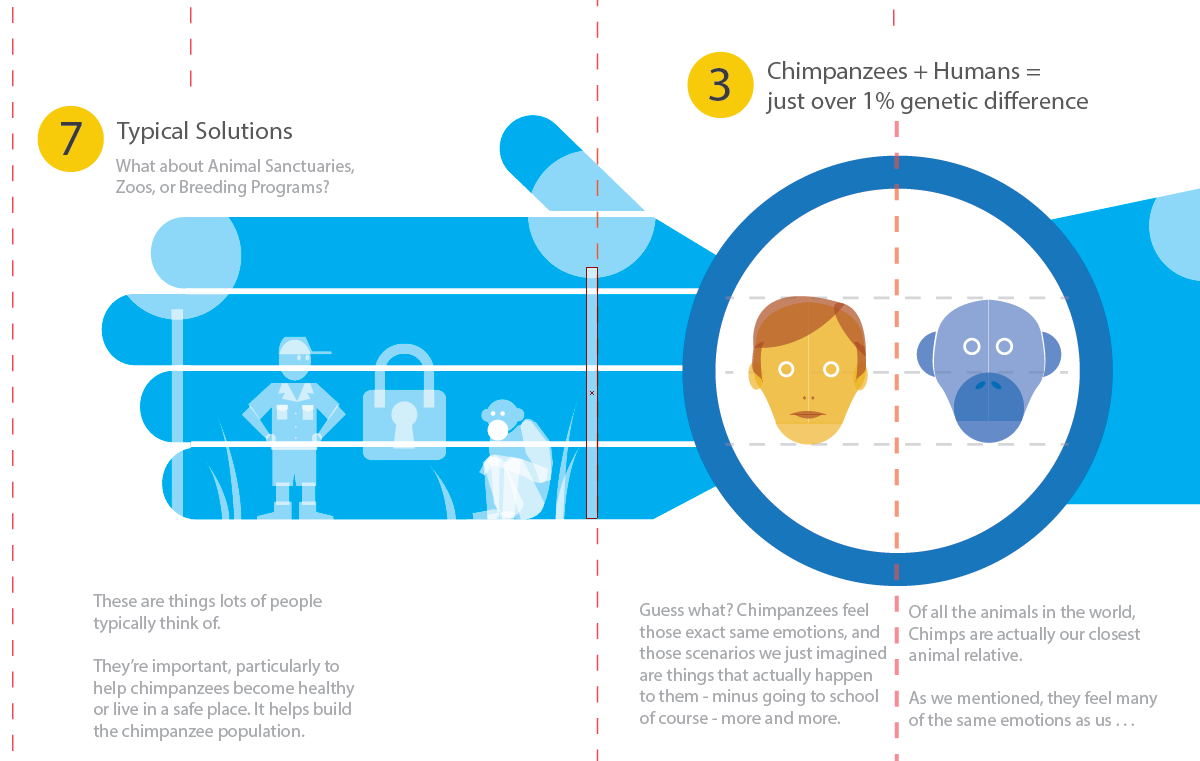 7 Typical Solutions

What about Animal Sanctuaries, Zoos, or Breeding Programs?

These are things lots of people typically think of.

They're important, particularly to help chimpanzees become healthy or live in a safe place. It helps build the chimpanzee population.

3 Chimpanzees + Humans = just over 1% genetic difference

Guess what? Chimpanzees feel those exact same emotions, and those scenarios we just imagined are things that actually happen to them - minus going to school of course - more and more.

Of all the animals in the world, Chimps are actually our closest animal relative.

As we mentioned, they feel many of the same emotions as us . . .